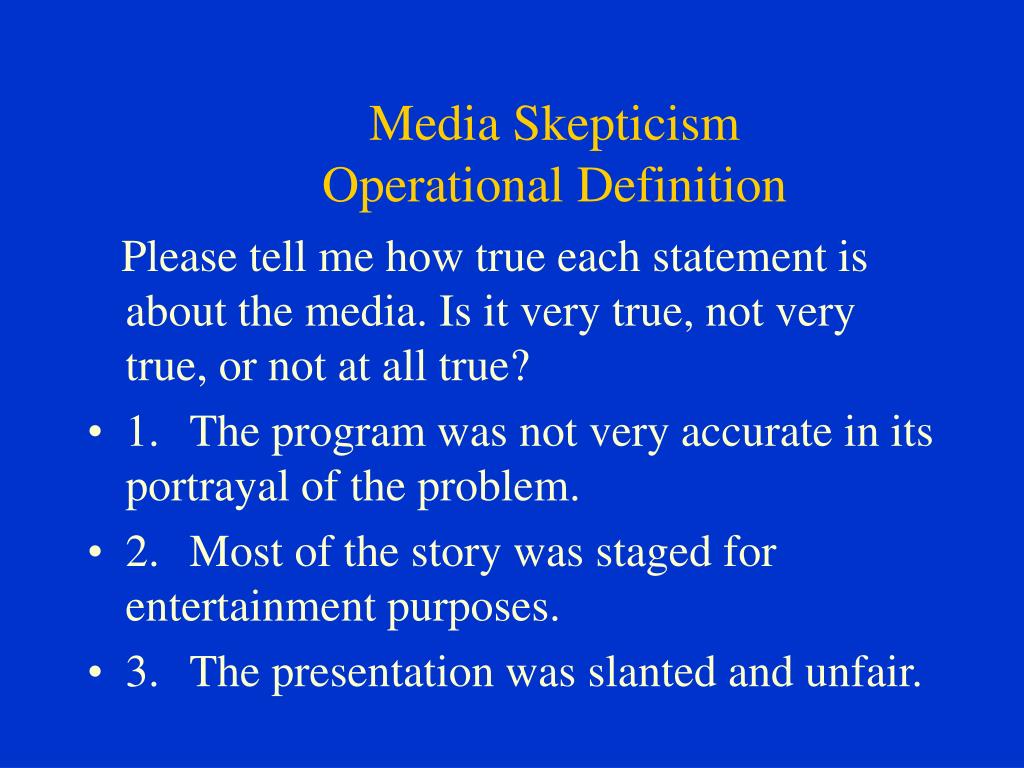 Media Skepticism
Operational Definition

Please tell me how true each statement is about the media. Is it very true, not very true, or not at all true?

• 1. The program was not very accurate in its portrayal of the problem.
• 2. Most of the story was staged for entertainment purposes.
• 3. The presentation was slanted and unfair.